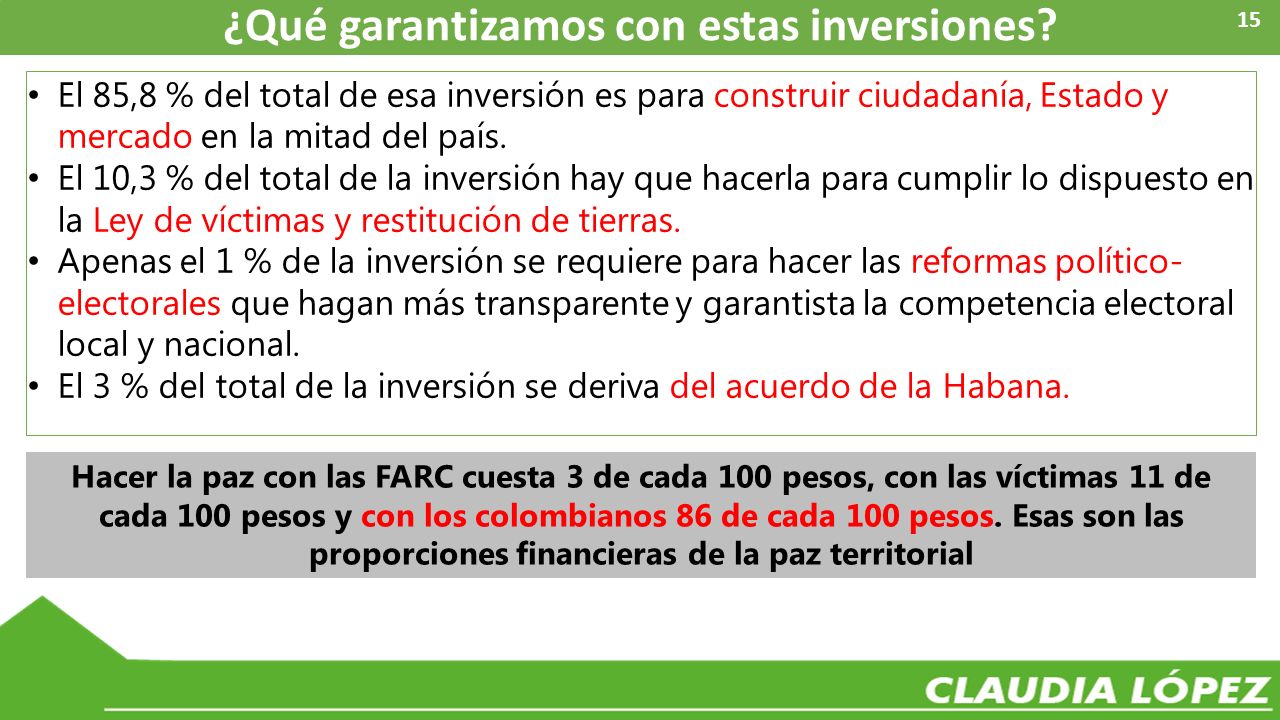 ¿Qué garantizamos con estas inversiones?

15

• El 85,8 % del total de esa inversión es para construir ciudadanía, Estado y mercado en la mitad del país.
• El 10,3 % del total de la inversión hay que hacerla para cumplir lo dispuesto en la Ley de víctimas y restitución de tierras.
• Apenas el 1 % de la inversión se requiere para hacer las reformas político-electorales que hagan más transparente y garantista la competencia electoral local y nacional.
• El 3 % del total de la inversión se deriva del acuerdo de la Habana.

Hacer la paz con las FARC cuesta 3 de cada 100 pesos, con las víctimas 11 de cada 100 pesos y con los colombianos 86 de cada 100 pesos. Esas son las proporciones financieras de la paz territorial

CLAUDIA LÓPEZ